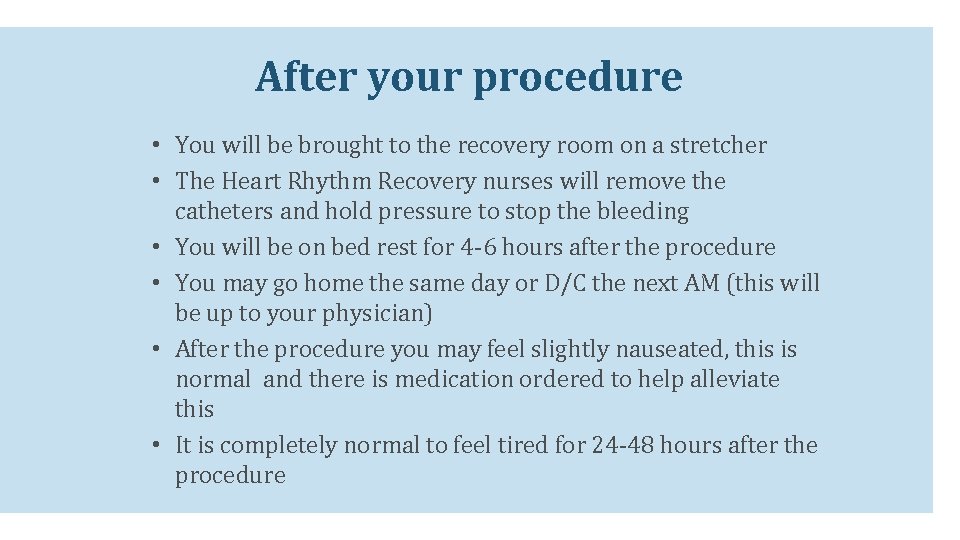 After your procedure

• You will be brought to the recovery room on a stretcher
• The Heart Rhythm Recovery nurses will remove the catheters and hold pressure to stop the bleeding
• You will be on bed rest for 4-6 hours after the procedure
• You may go home the same day or D/C the next AM (this will be up to your physician)
• After the procedure you may feel slightly nauseated, this is normal and there is medication ordered to help alleviate this
• It is completely normal to feel tired for 24-48 hours after the procedure